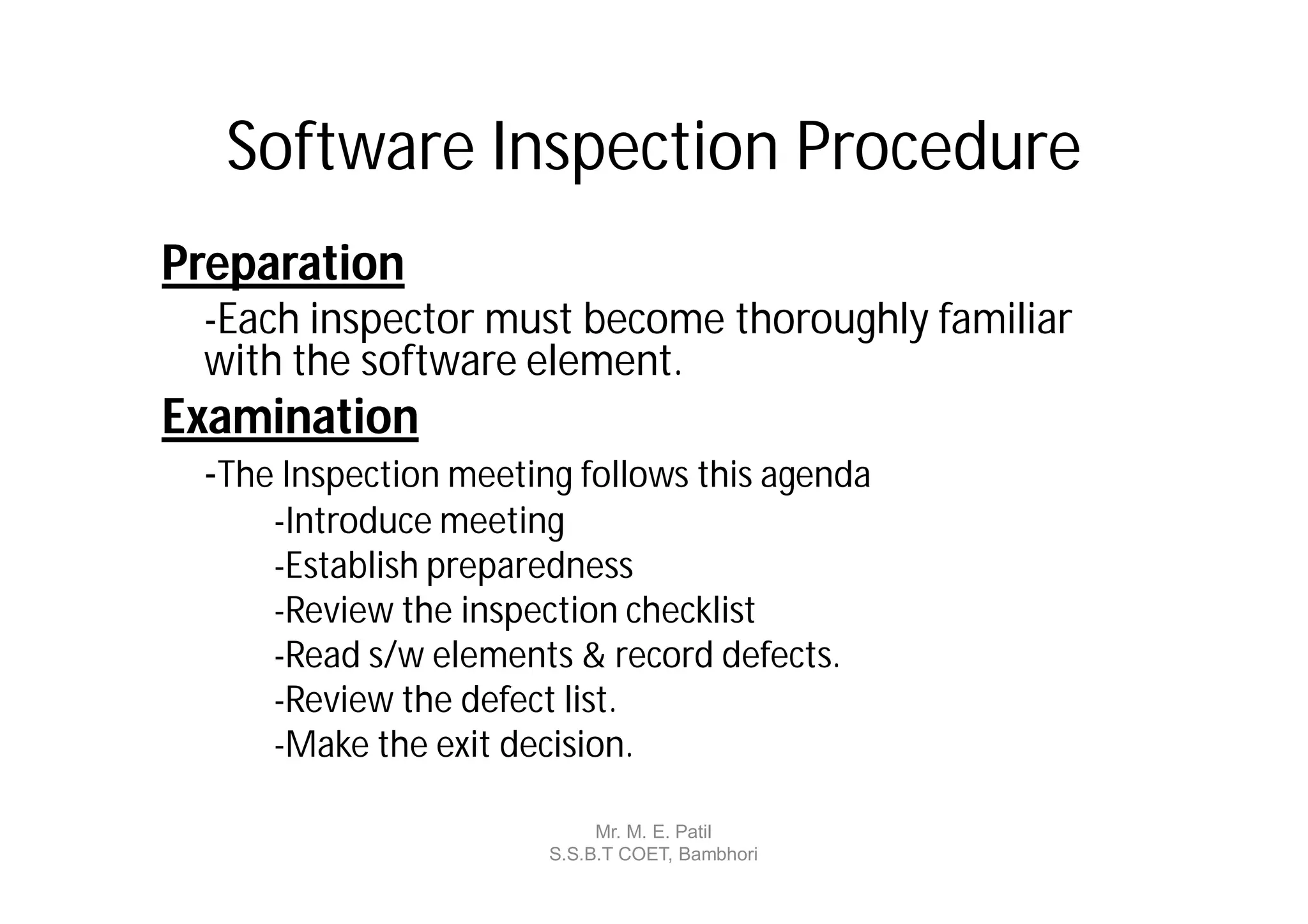 Software Inspection Procedure

Preparation

-Each inspector must become thoroughly familiar with the software element.

Examination

-The Inspection meeting follows this agenda

-Introduce meeting

-Establish preparedness

-Review the inspection checklist

-Read s/w elements & record defects.

-Review the defect list.

-Make the exit decision.

Mr. M. E. Patil
S.S.B.T COET, Bambhori